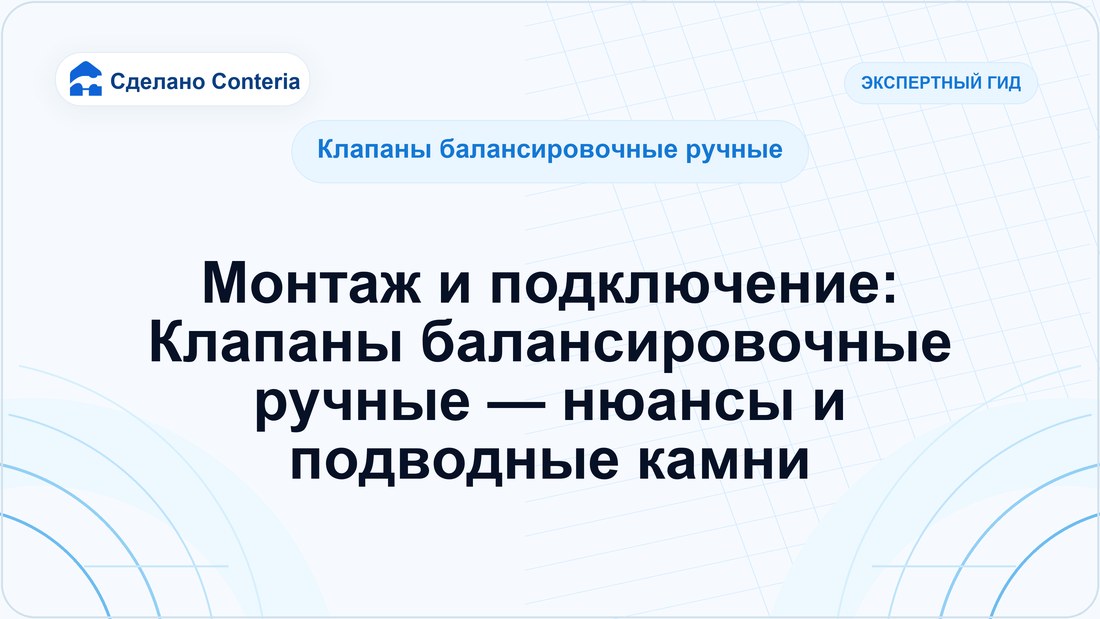 Сделано Conteria

ЭКСПЕРТНЫЙ ГИД

Клапаны балансировочные ручные

Монтаж и подключение: Клапаны балансировочные ручные — нюансы и подводные камни